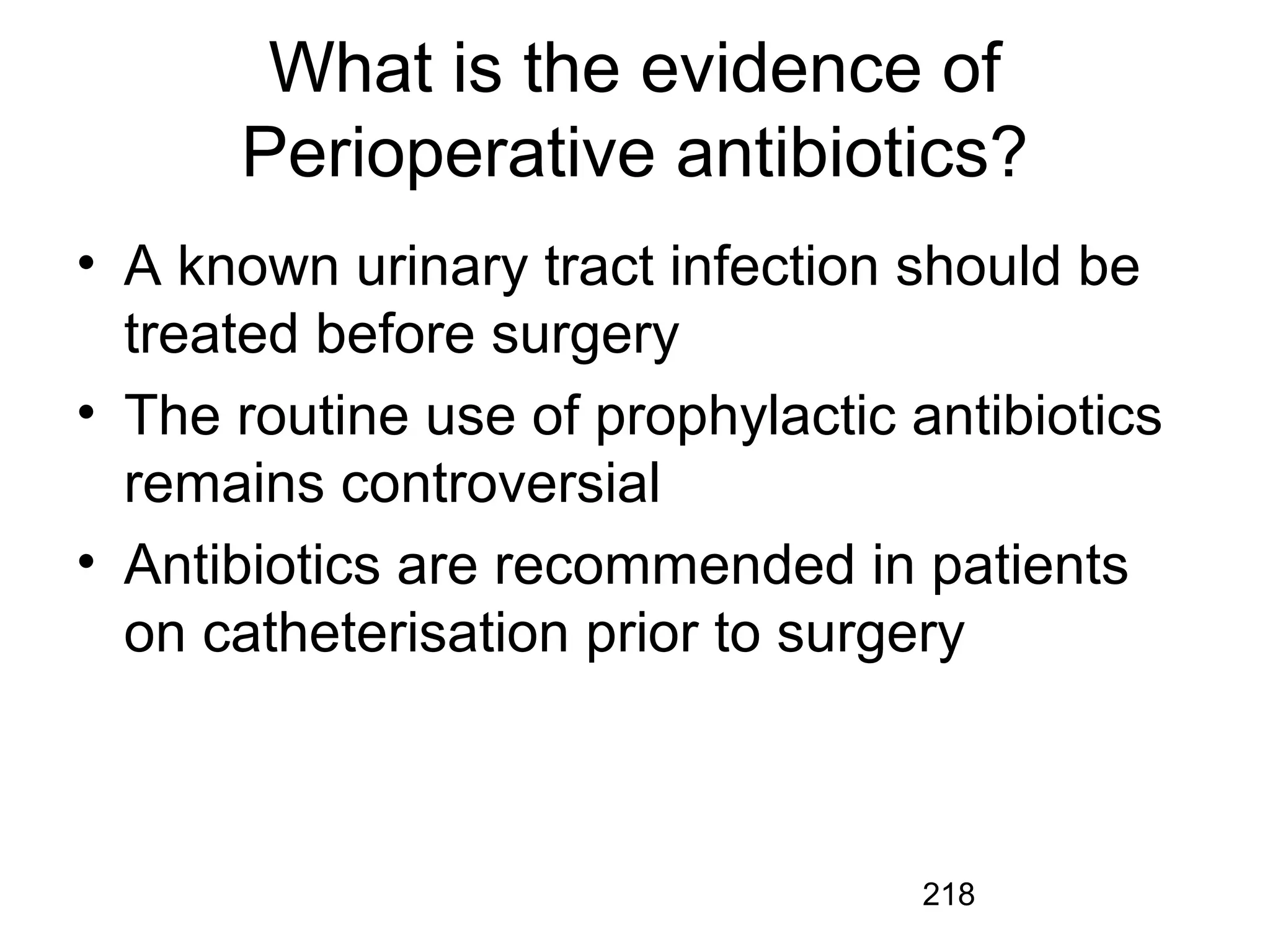 What is the evidence of Perioperative antibiotics?

• A known urinary tract infection should be treated before surgery
• The routine use of prophylactic antibiotics remains controversial
• Antibiotics are recommended in patients on catheterisation prior to surgery

218